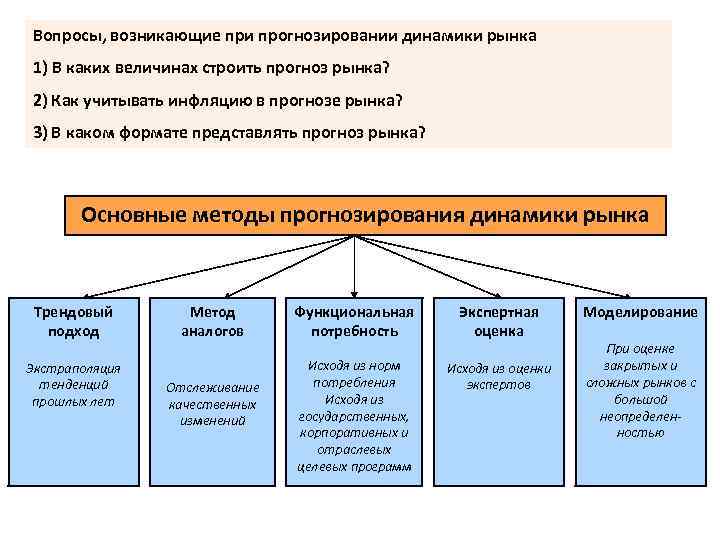 Вопросы, возникающие при прогнозировании динамики рынка

1) В каких величинах строить прогноз рынка?

2) Как учитывать инфляцию в прогнозе рынка?

3) В каком формате представлять прогноз рынка?

Основные методы прогнозирования динамики рынка

Трендовый подход

Экстраполяция тенденций прошлых лет

Метод аналогов

Отслеживание качественных изменений

Функциональная потребность

Исходя из норм потребления Исходя из государственных, корпоративных и отраслевых целевых программ

Экспертная оценка

Исходя из оценки экспертов

Моделирование

При оценке закрытых и сложных рынков с большой неопределенностью